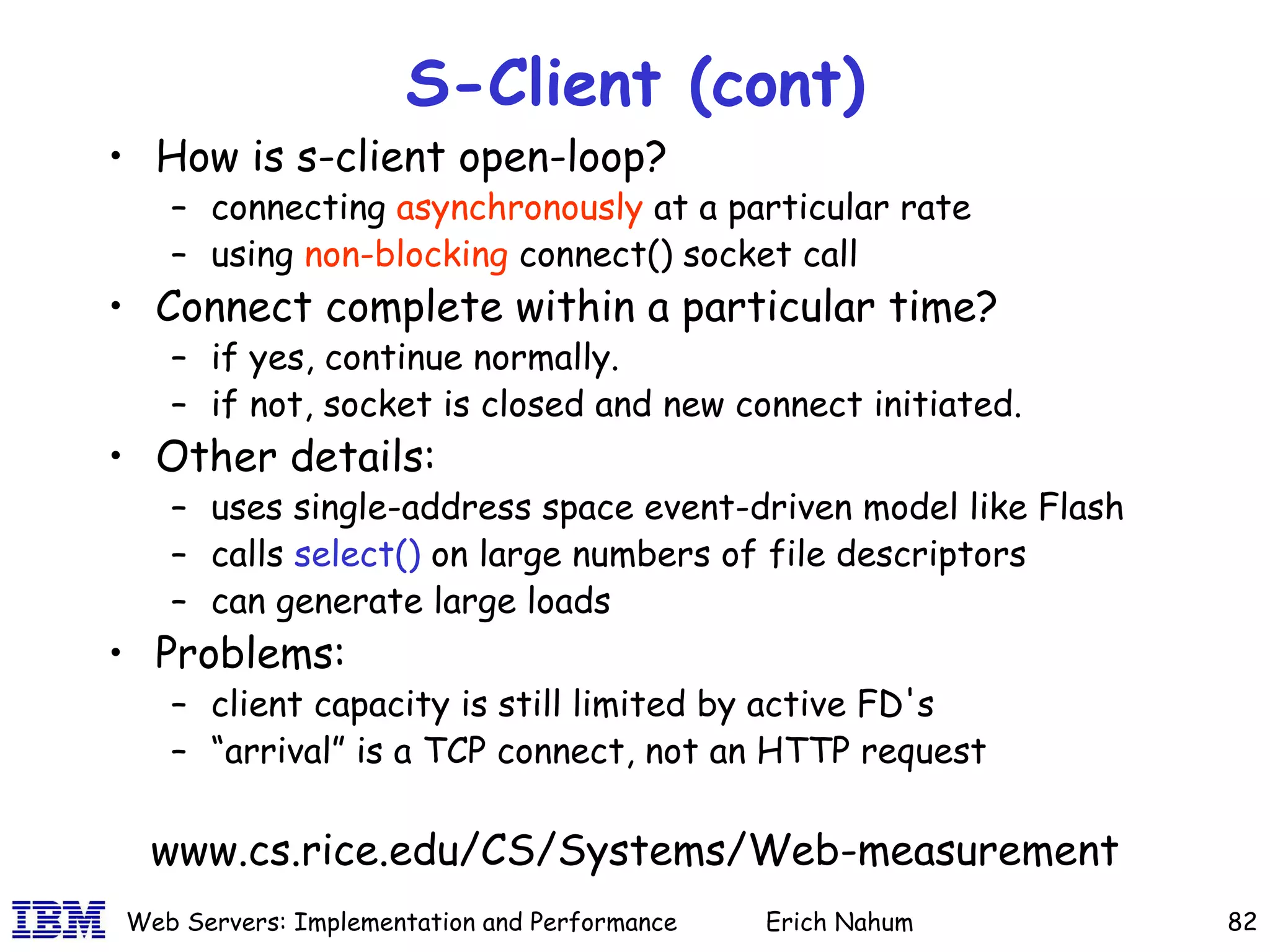 S-Client (cont)

• How is s-client open-loop?
  – connecting asynchronously at a particular rate
  – using non-blocking connect() socket call
• Connect complete within a particular time?
  – if yes, continue normally.
  – if not, socket is closed and new connect initiated.
• Other details:
  – uses single-address space event-driven model like Flash
  – calls select() on large numbers of file descriptors
  – can generate large loads
• Problems:
  – client capacity is still limited by active FD's
  – “arrival” is a TCP connect, not an HTTP request

www.cs.rice.edu/CS/Systems/Web-measurement

IBM Web Servers: Implementation and Performance Erich Nahum 82